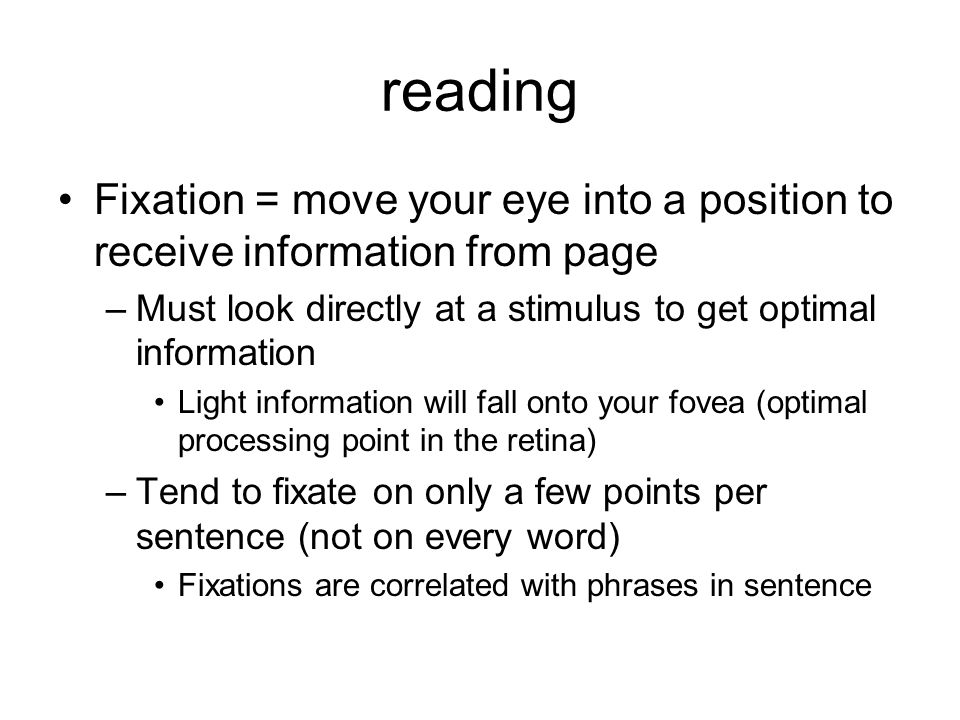 reading

• Fixation = move your eye into a position to receive information from page
– Must look directly at a stimulus to get optimal information
• Light information will fall onto your fovea (optimal processing point in the retina)
– Tend to fixate on only a few points per sentence (not on every word)
• Fixations are correlated with phrases in sentence